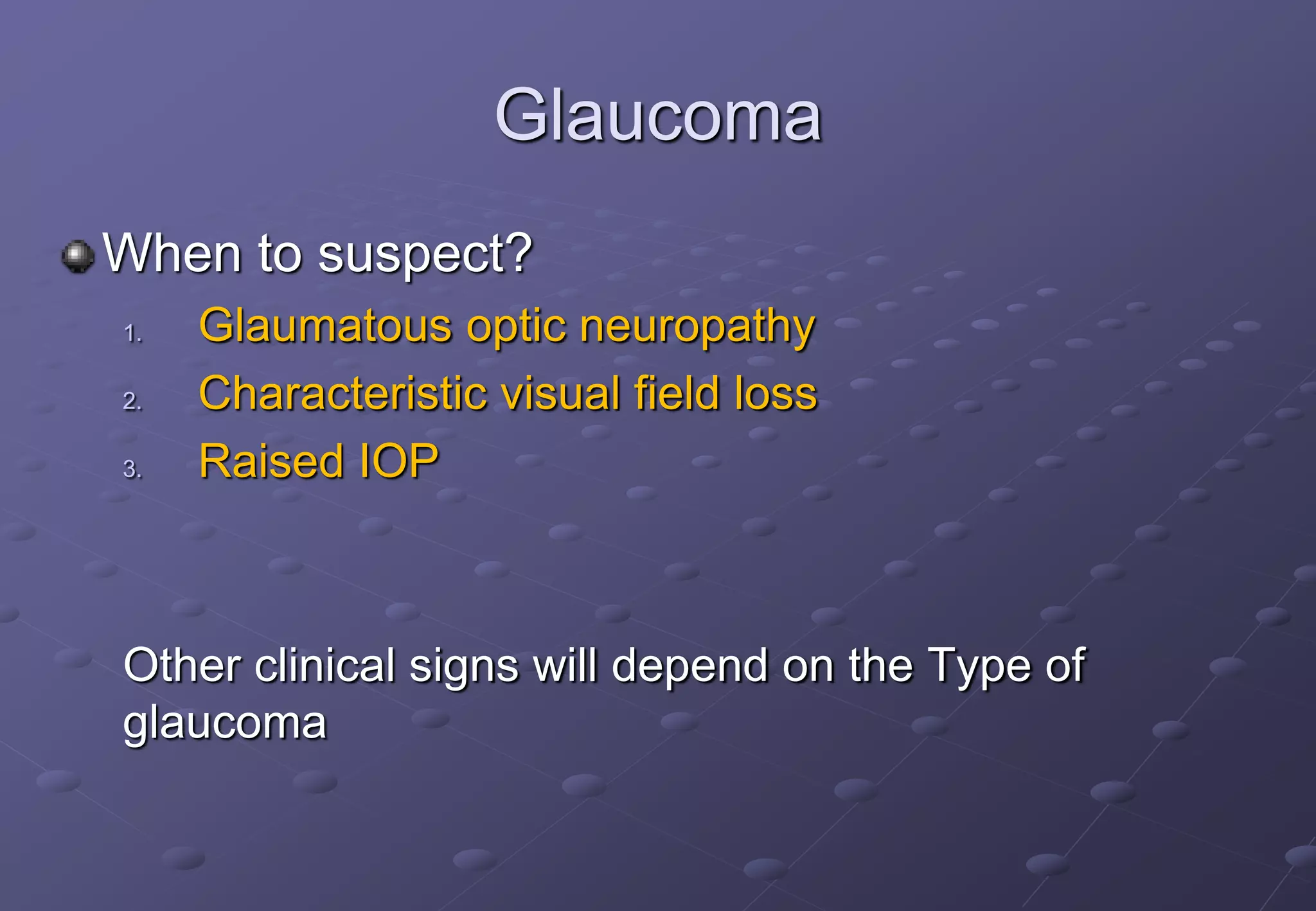 Glaucoma

When to suspect?

1. Glaumatous optic neuropathy
2. Characteristic visual field loss
3. Raised IOP

Other clinical signs will depend on the Type of glaucoma